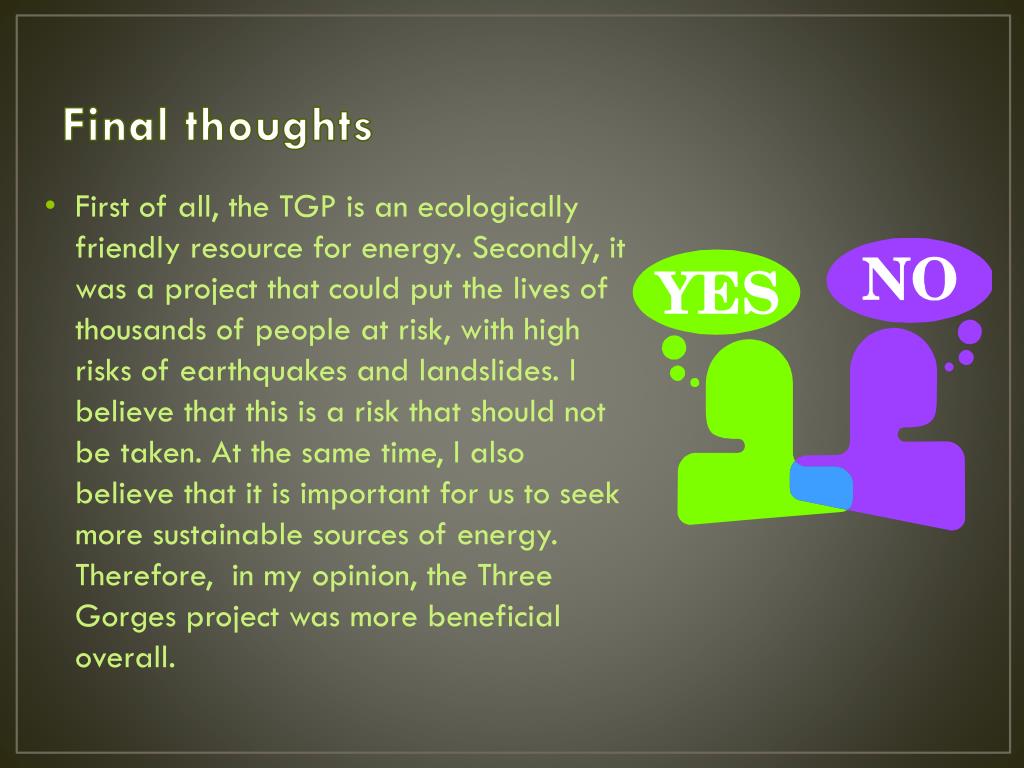 Final thoughts

• First of all, the TGP is an ecologically friendly resource for energy. Secondly, it was a project that could put the lives of thousands of people at risk, with high risks of earthquakes and landslides. I believe that this is a risk that should not be taken. At the same time, I also believe that it is important for us to seek more sustainable sources of energy. Therefore,  in my opinion, the Three Gorges project was more beneficial overall.

YES

NO